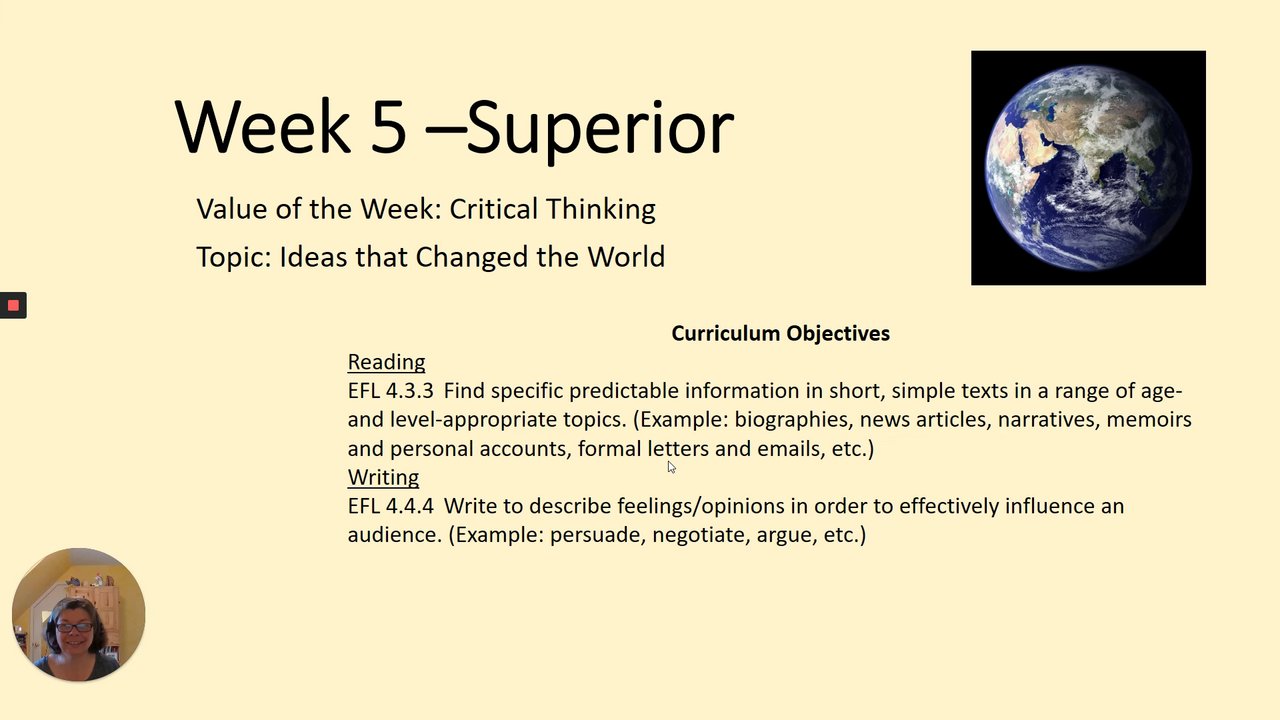 Week 5 –Superior

Value of the Week: Critical Thinking

Topic: Ideas that Changed the World

Curriculum Objectives

Reading

EFL 4.3.3 Find specific predictable information in short, simple texts in a range of age- and level-appropriate topics. (Example: biographies, news articles, narratives, memoirs and personal accounts, formal letters and emails, etc.)

Writing

EFL 4.4.4 Write to describe feelings/opinions in order to effectively influence an audience. (Example: persuade, negotiate, argue, etc.)